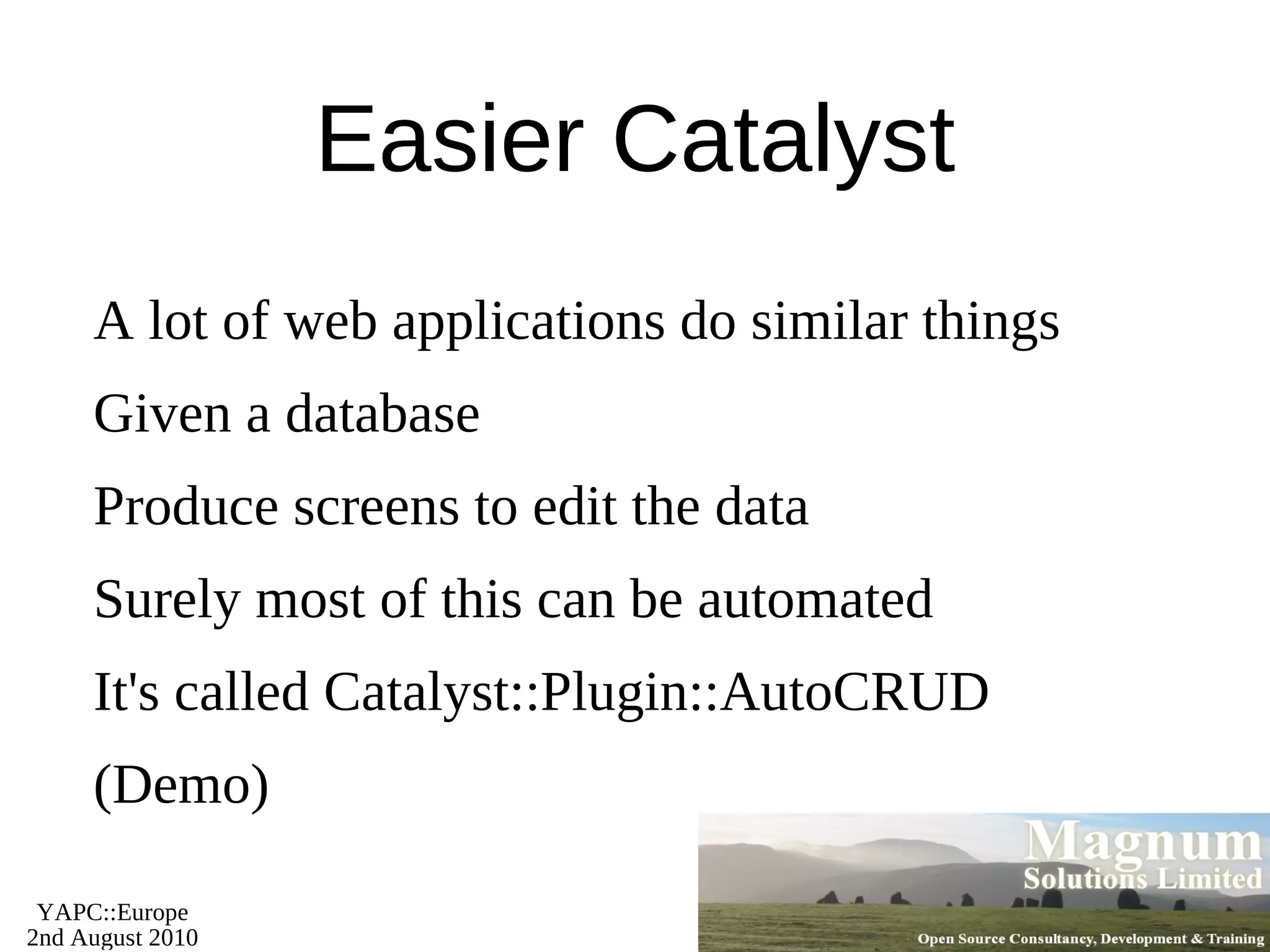 Easier Catalyst

A lot of web applications do similar things

Given a database

Produce screens to edit the data

Surely most of this can be automated

It's called Catalyst::Plugin::AutoCRUD

(Demo)

YAPC::Europe
2nd August 2010

Magnum
Solutions Limited

Open Source Consultancy, Development & Training